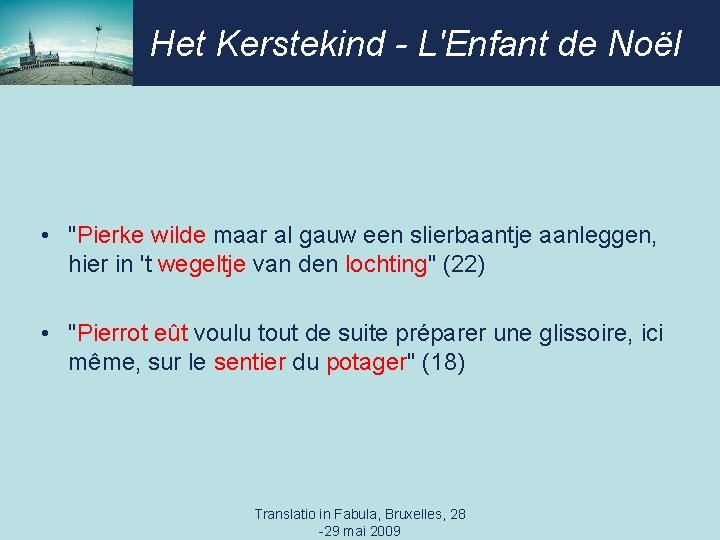 Het Kerstekind - L'Enfant de Noël

• "Pierke wilde maar al gauw een slierbaantje aanleggen, hier in 't wegeltje van den lochting" (22)

• "Pierrot eût voulu tout de suite préparer une glissoire, ici même, sur le sentier du potager" (18)

Translatio in Fabula, Bruxelles, 28 -29 mai 2009